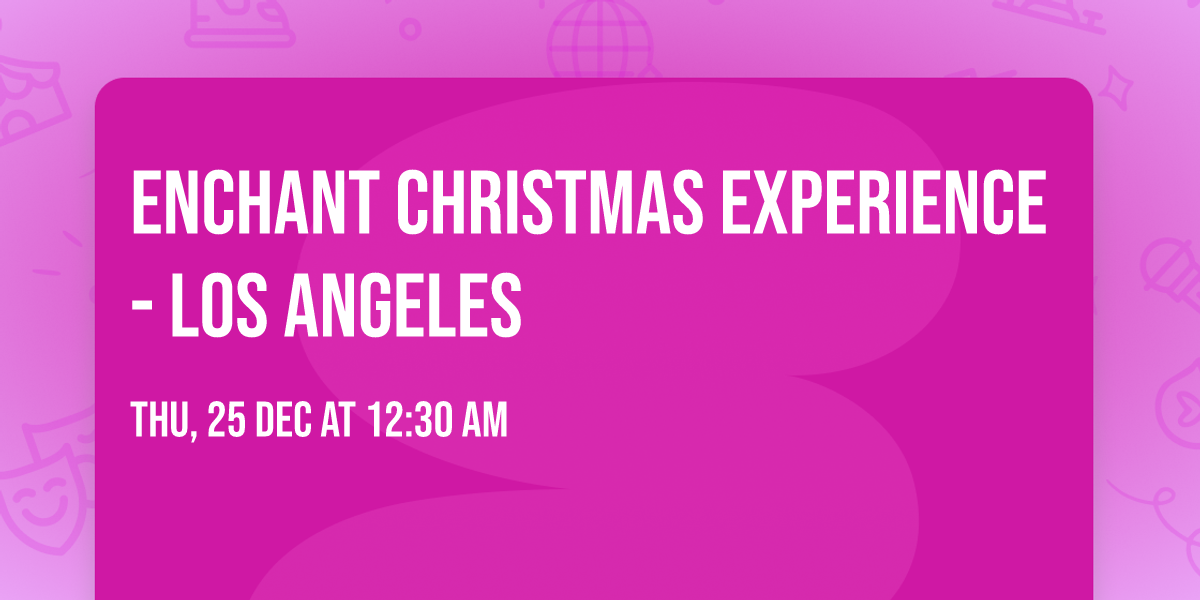 ENCHANT CHRISTMAS EXPERIENCE - LOS ANGELES

THU, 25 DEC AT 12:30 AM